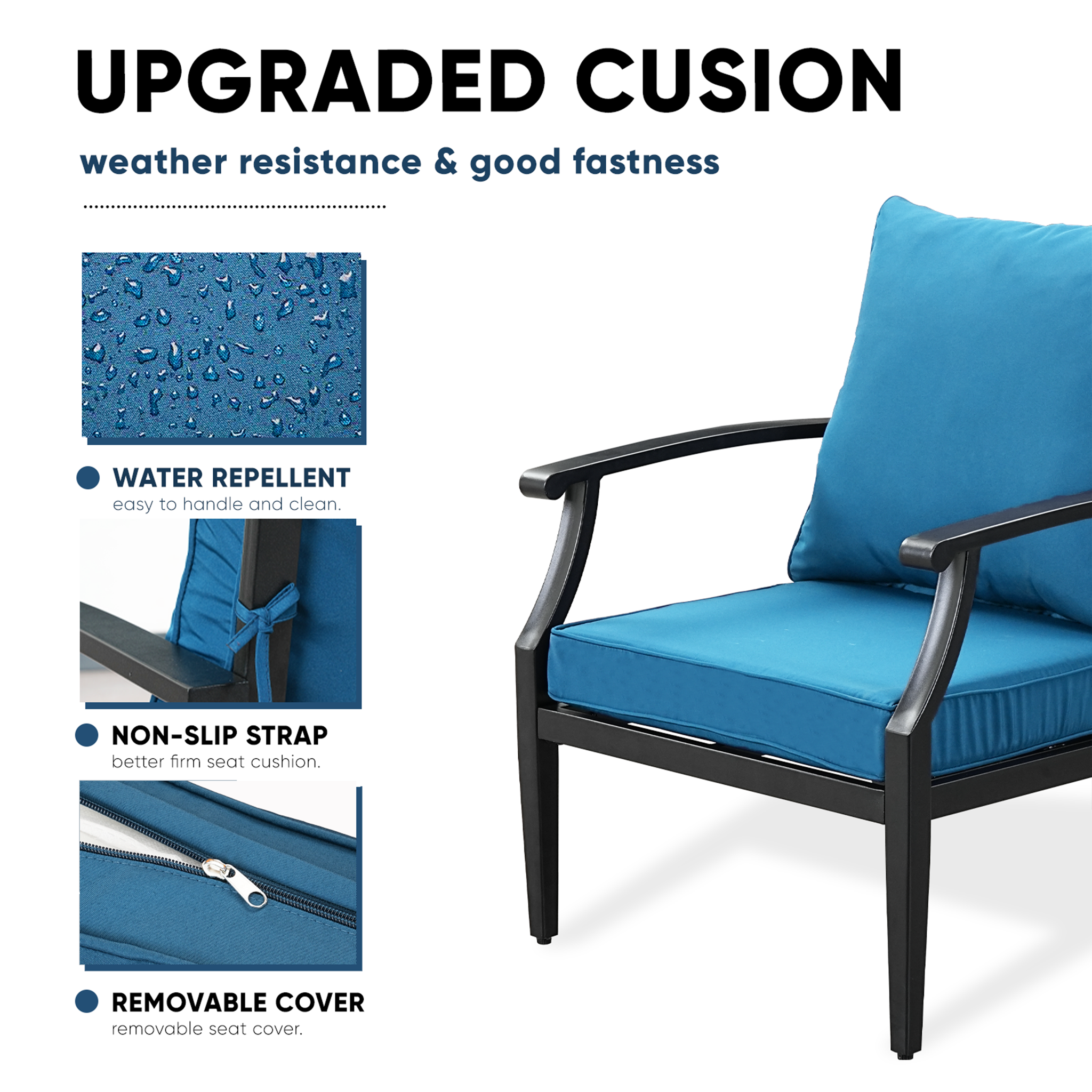 UPGRADED CUSION

weather resistance & good fastness

WATER REPELLENT
easy to handle and clean.

NON-SLIP STRAP
better firm seat cushion.

REMOVABLE COVER
removable seat cover.